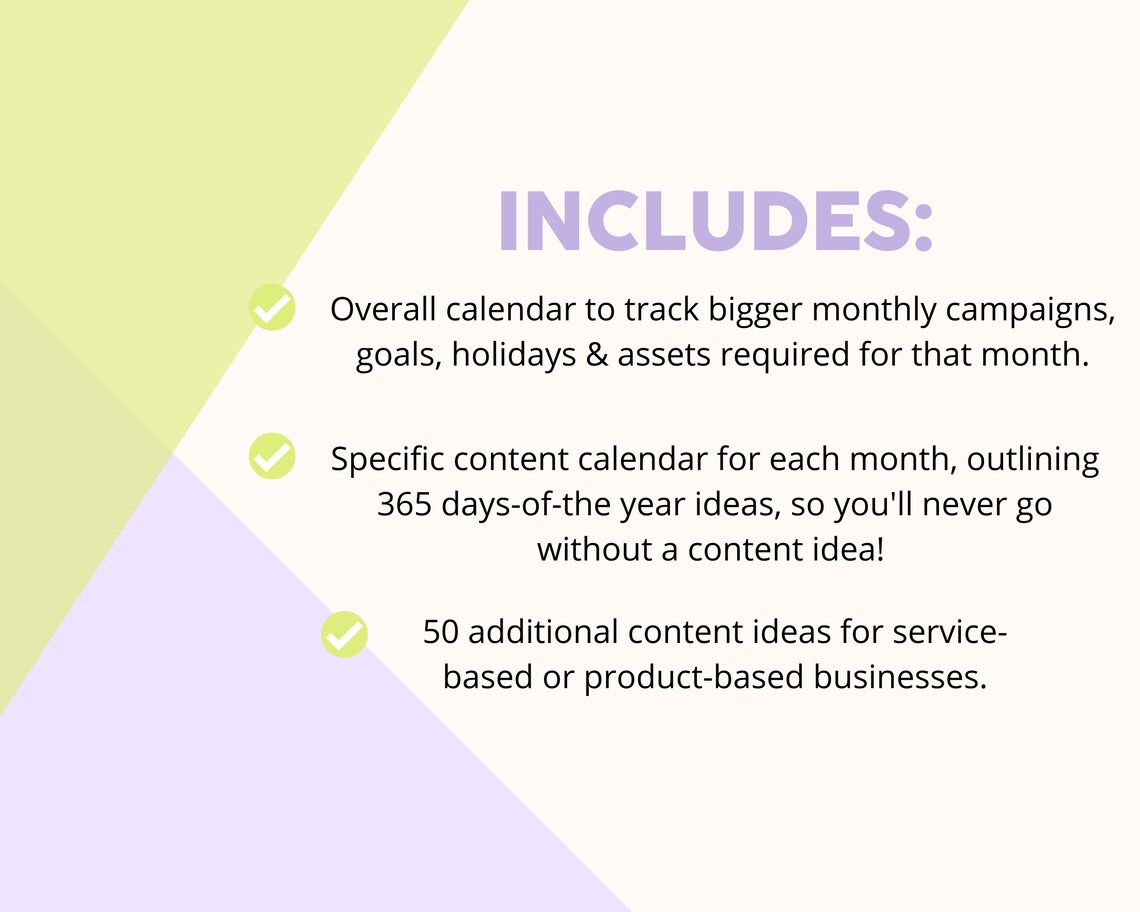 INCLUDES:

Overall calendar to track bigger monthly campaigns, goals, holidays & assets required for that month.

Specific content calendar for each month, outlining 365 days-of-the year ideas, so you'll never go without a content idea!

50 additional content ideas for service-based or product-based businesses.